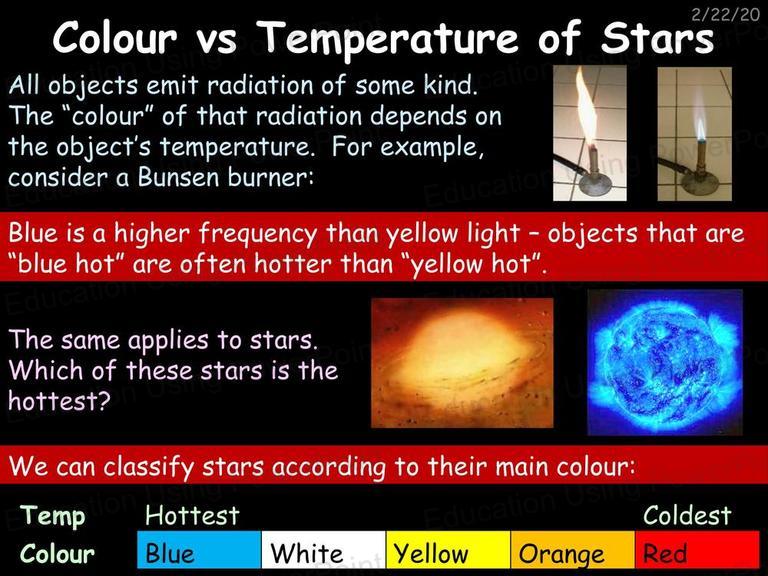 2/22/20

Colour vs Temperature of Stars

All objects emit radiation of some kind. The "colour" of that radiation depends on the object's temperature. For example, consider a Bunsen burner:

Blue is a higher frequency than yellow light – objects that are "blue hot" are often hotter than "yellow hot".

The same applies to stars. Which of these stars is the hottest?

We can classify stars according to their main colour:

| Temp | Hottest | | | | Coldest |
|---|---|---|---|---|---|
| Colour | Blue | White | Yellow | Orange | Red |